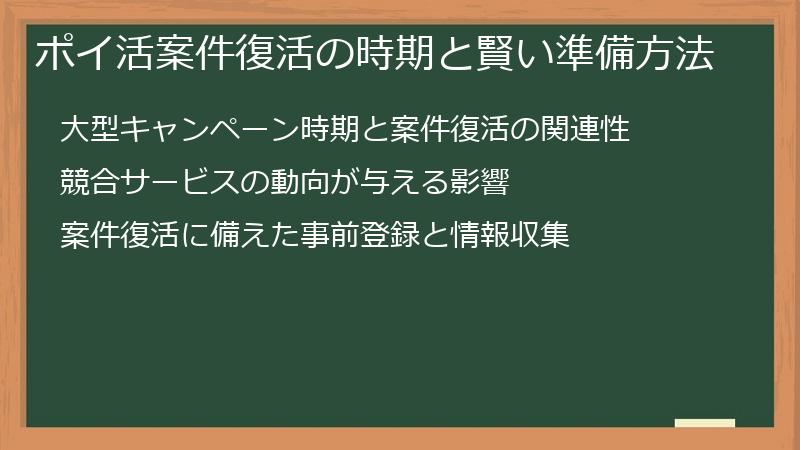 ポイ活案件復活の時期と賢い準備方法

大型キャンペーン時期と案件復活の関連性

競合サービスの動向が与える影響

案件復活に備えた事前登録と情報収集